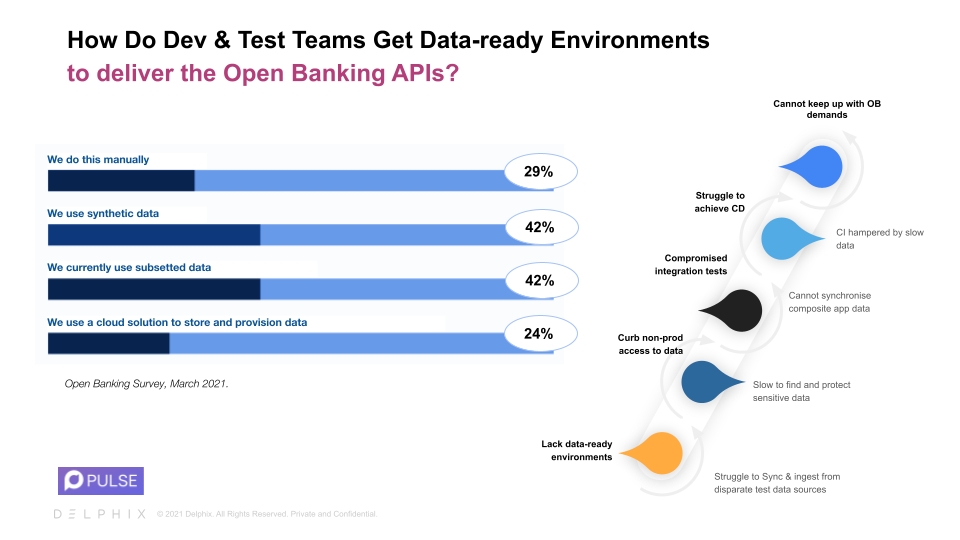 How Do Dev & Test Teams Get Data-ready Environments
to deliver the Open Banking APIs?

We do this manually
29%

We use synthetic data
42%

We currently use subsetted data
42%

We use a cloud solution to store and provision data
24%

Open Banking Survey, March 2021.

Cannot keep up with OB demands

Struggle to achieve CD

CI hampered by slow data

Compromised integration tests

Cannot synchronise composite app data

Curb non-prod access to data

Slow to find and protect sensitive data

Lack data-ready environments

Struggle to Sync & ingest from disparate test data sources

PULSE

DELPHIX © 2021 Delphix. All Rights Reserved. Private and Confidential.